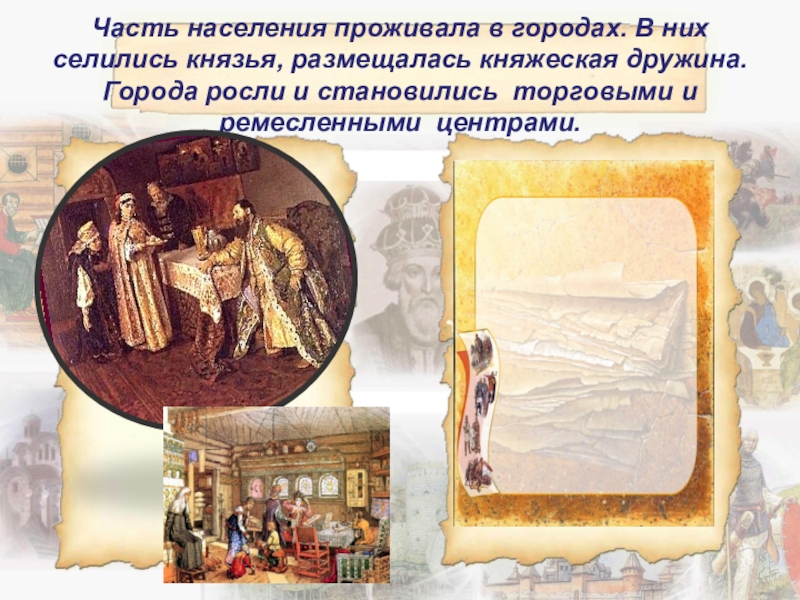 Часть населения проживала в городах. В них селились князья, размещалась княжеская дружина. Города росли и становились торговыми и ремесленными центрами.